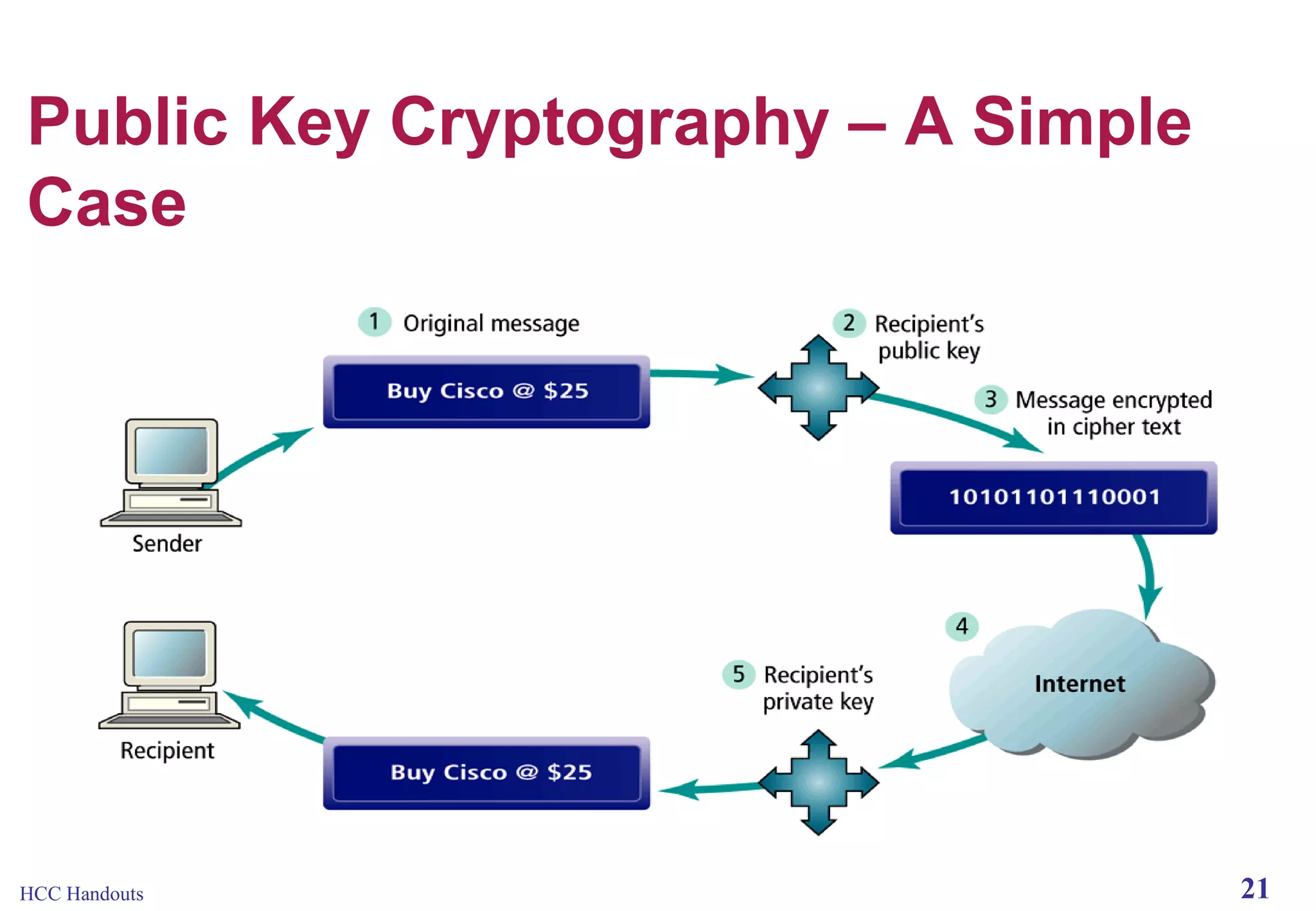 Public Key Cryptography – A Simple Case

1 Original message

Buy Cisco @ $25

2 Recipient's public key

3 Message encrypted in cipher text

10101101110001

Sender

4

Internet

5 Recipient's private key

Recipient

Buy Cisco @ $25

HCC Handouts

21